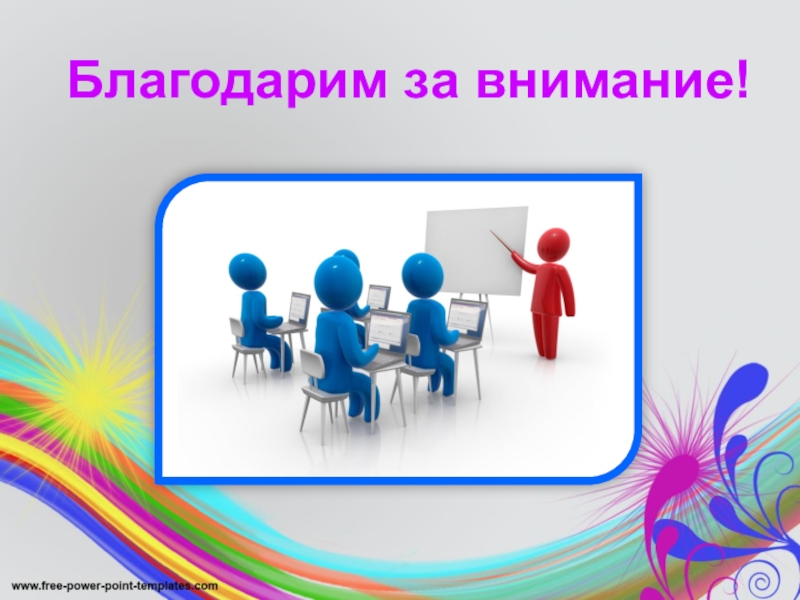 Благодарим за внимание!

www.free-power-point-templates.com